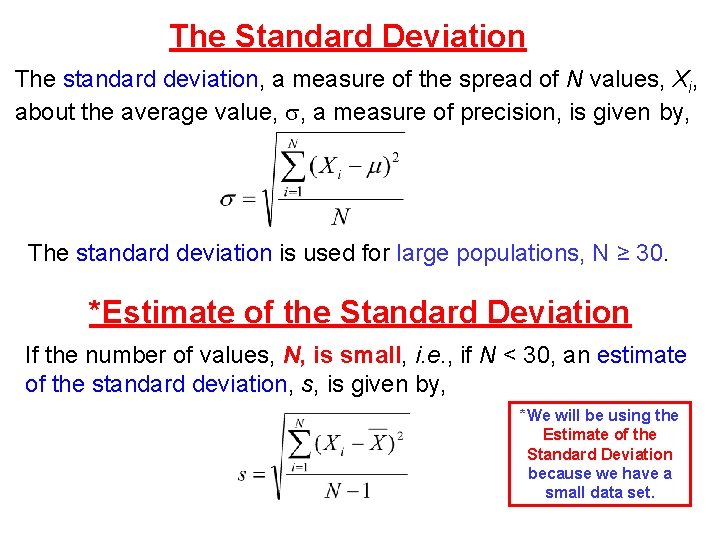 The Standard Deviation

The standard deviation, a measure of the spread of $N$ values, $X_i$, about the average value, $\sigma$, a measure of precision, is given by,

$\sigma = \sqrt{\frac{\sum_{i=1}^{N}(X_i - \mu)^2}{N}}$

The standard deviation is used for large populations, N ≥ 30.

*Estimate of the Standard Deviation

If the number of values, $N$, is small, i.e., if $N$ < 30, an estimate of the standard deviation, $s$, is given by,

$s = \sqrt{\frac{\sum_{i=1}^{N}(X_i - \overline{X})^2}{N-1}}$

*We will be using the Estimate of the Standard Deviation because we have a small data set.